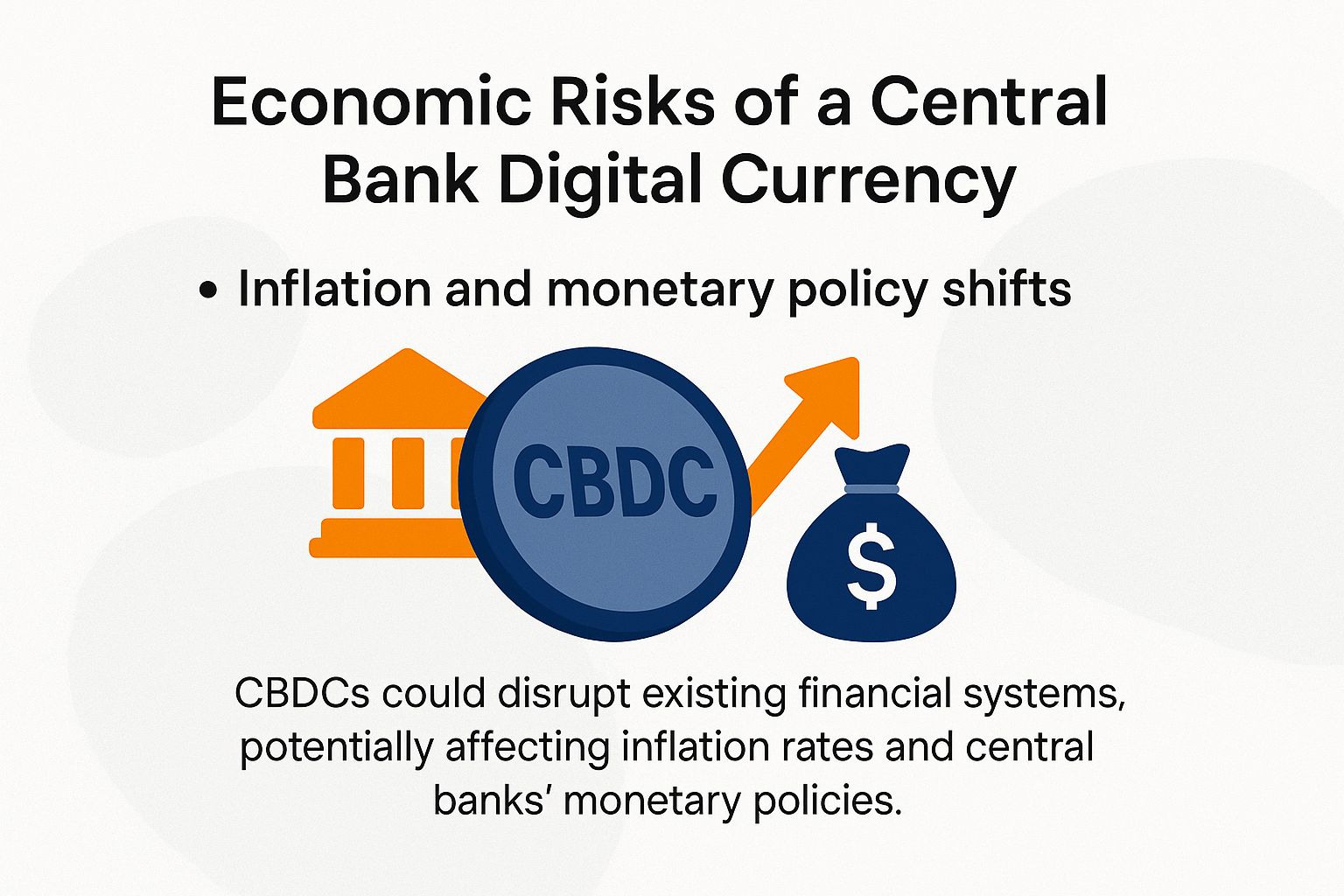 Economic Risks of a Central Bank Digital Currency

• Inflation and monetary policy shifts

CBDC

$

CBDCs could disrupt existing financial systems, potentially affecting inflation rates and central banks' monetary policies.